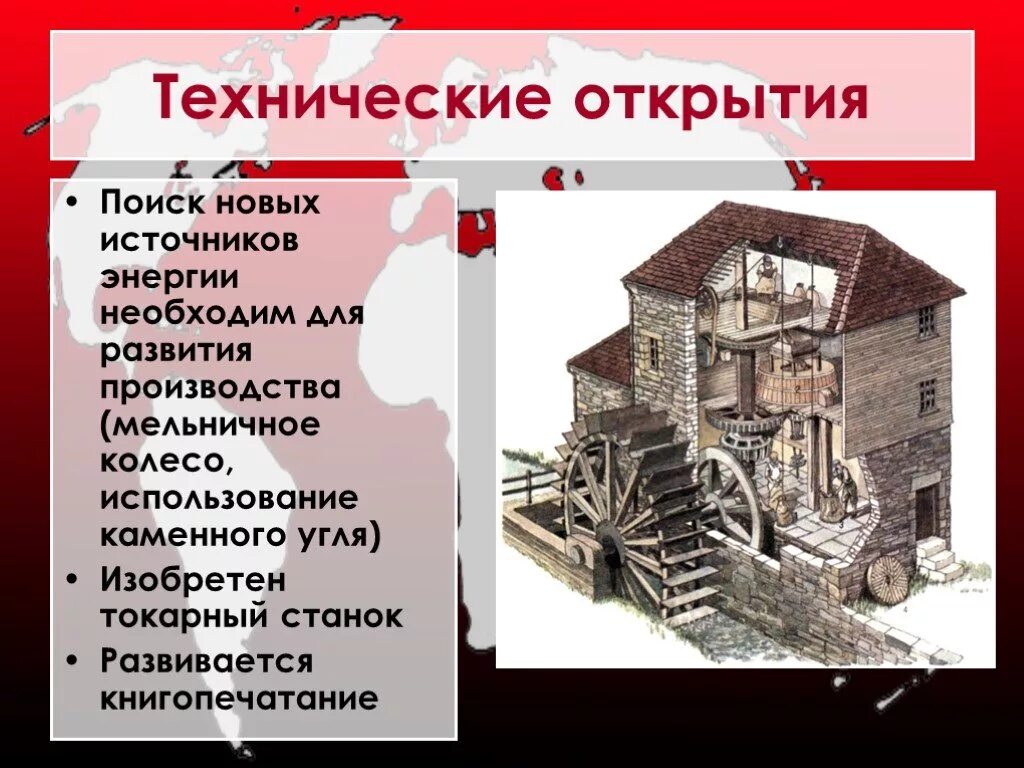 Технические открытия

• Поиск новых источников энергии необходим для развития производства (мельничное колесо, использование каменного угля)
• Изобретен токарный станок
• Развивается книгопечатание